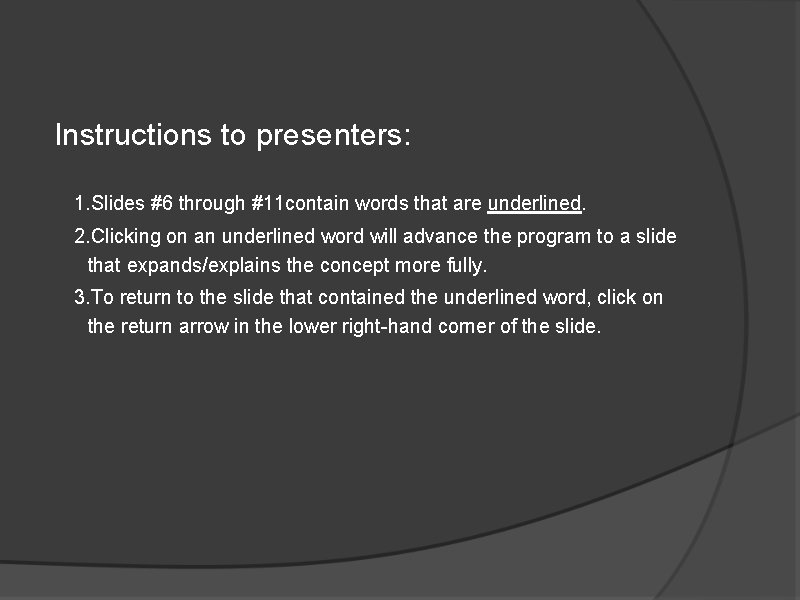 Instructions to presenters:

1.Slides #6 through #11contain words that are underlined.

2.Clicking on an underlined word will advance the program to a slide that expands/explains the concept more fully.

3.To return to the slide that contained the underlined word, click on the return arrow in the lower right-hand corner of the slide.